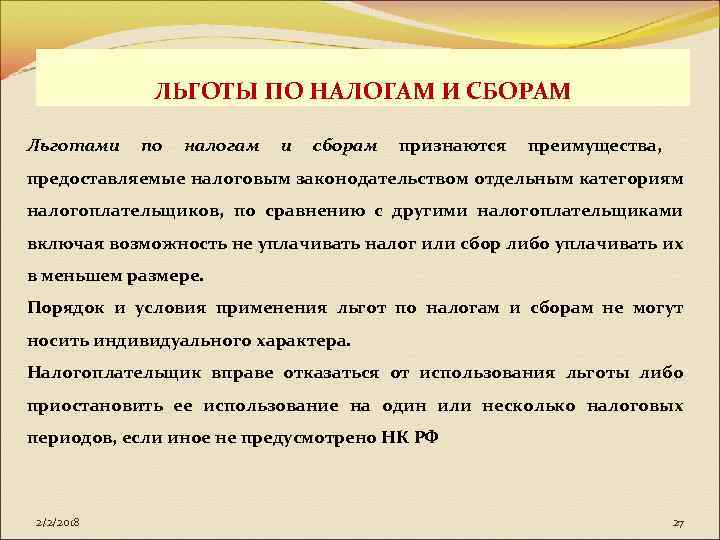 ЛЬГОТЫ ПО НАЛОГАМ И СБОРАМ

Льготами по налогам и сборам признаются преимущества, предоставляемые налоговым законодательством отдельным категориям налогоплательщиков, по сравнению с другими налогоплательщиками включая возможность не уплачивать налог или сбор либо уплачивать их в меньшем размере.

Порядок и условия применения льгот по налогам и сборам не могут носить индивидуального характера.

Налогоплательщик вправе отказаться от использования льготы либо приостановить ее использование на один или несколько налоговых периодов, если иное не предусмотрено НК РФ

2/2/2018

27